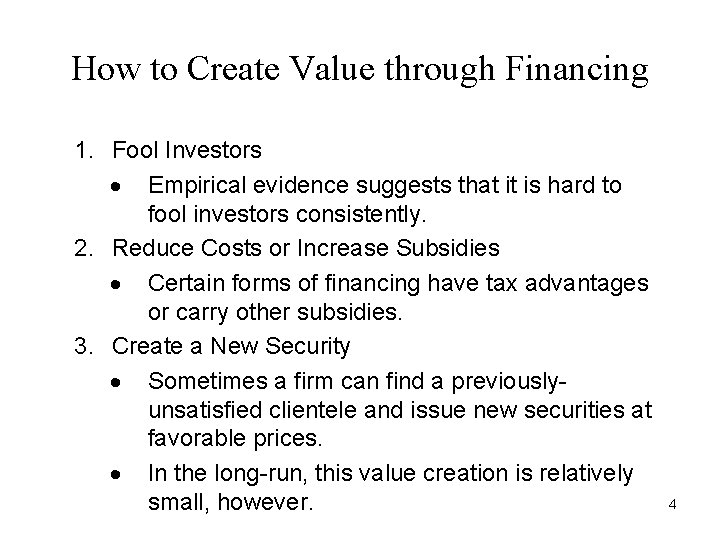 How to Create Value through Financing

1. Fool Investors
• Empirical evidence suggests that it is hard to fool investors consistently.
2. Reduce Costs or Increase Subsidies
• Certain forms of financing have tax advantages or carry other subsidies.
3. Create a New Security
• Sometimes a firm can find a previously-unsatisfied clientele and issue new securities at favorable prices.
• In the long-run, this value creation is relatively small, however.

4